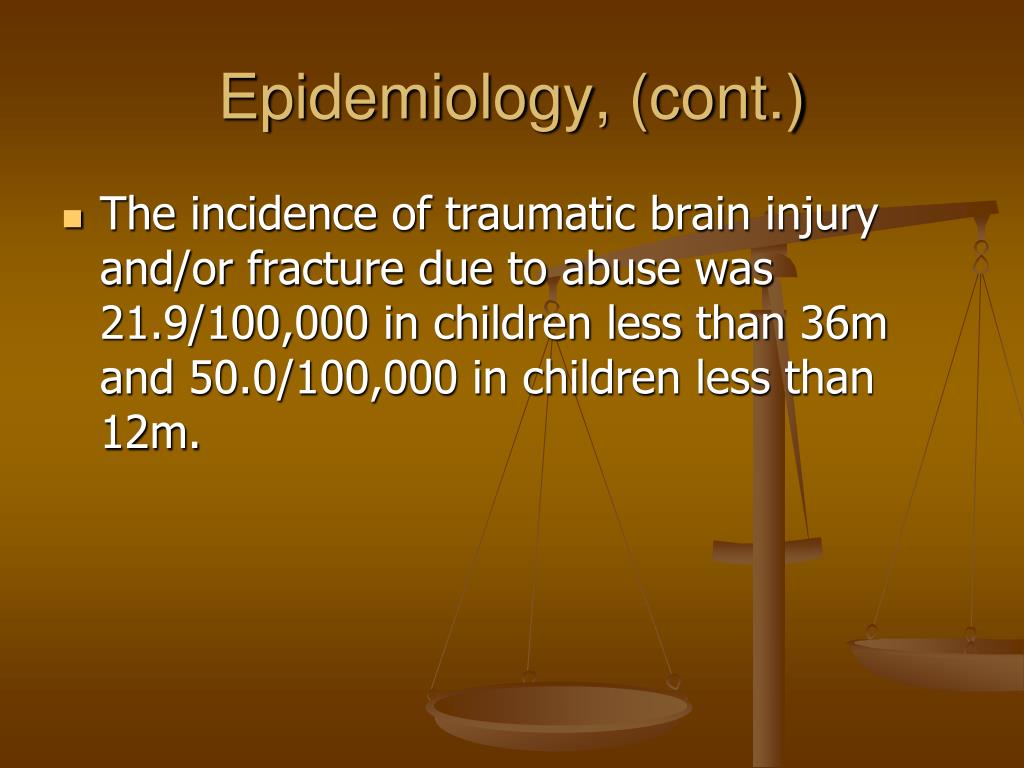 Epidemiology, (cont.)

The incidence of traumatic brain injury and/or fracture due to abuse was 21.9/100,000 in children less than 36m and 50.0/100,000 in children less than 12m.